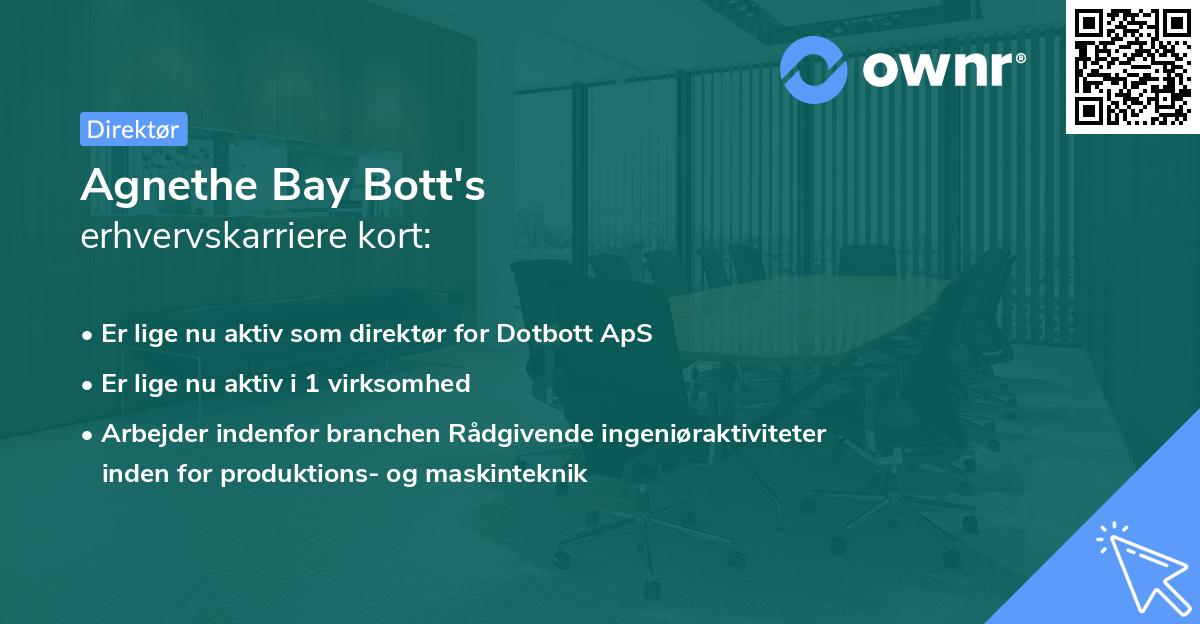 ownr®

Direktør

Agnethe Bay Bott's
erhvervskarriere kort:

• Er lige nu aktiv som direktør for Dotbott ApS
• Er lige nu aktiv i 1 virksomhed
• Arbejder indenfor branchen Rådgivende ingeniøraktiviteter inden for produktions- og maskinteknik